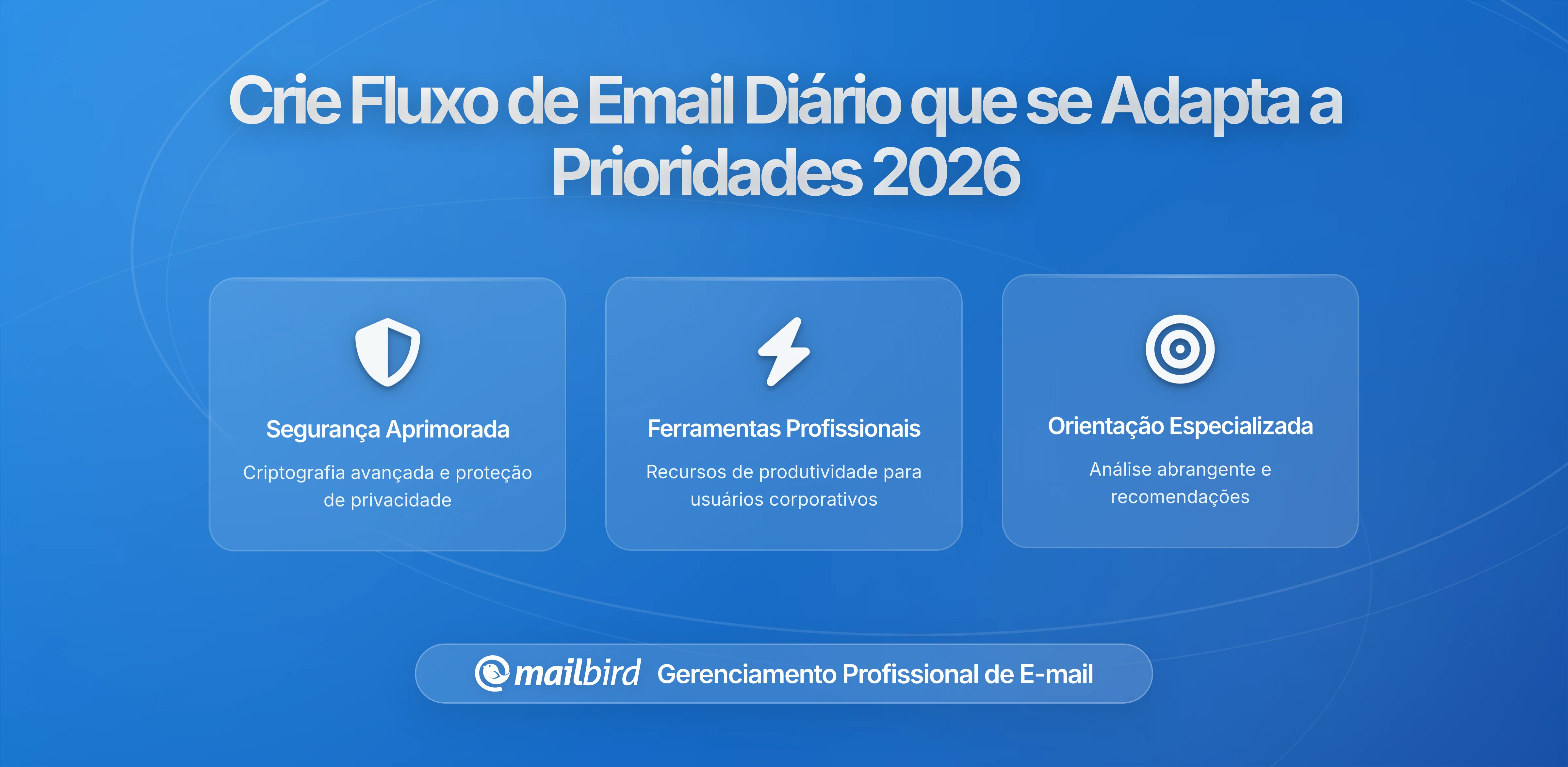 Crie Fluxo de Email Diário que se Adapta a Prioridades 2026

Segurança Aprimorada

Criptografia avançada e proteção de privacidade

Ferramentas Profissionais

Recursos de produtividade para usuários corporativos

Orientação Especializada

Análise abrangente e recomendações

mailbird Gerenciamento Profissional de E-mail